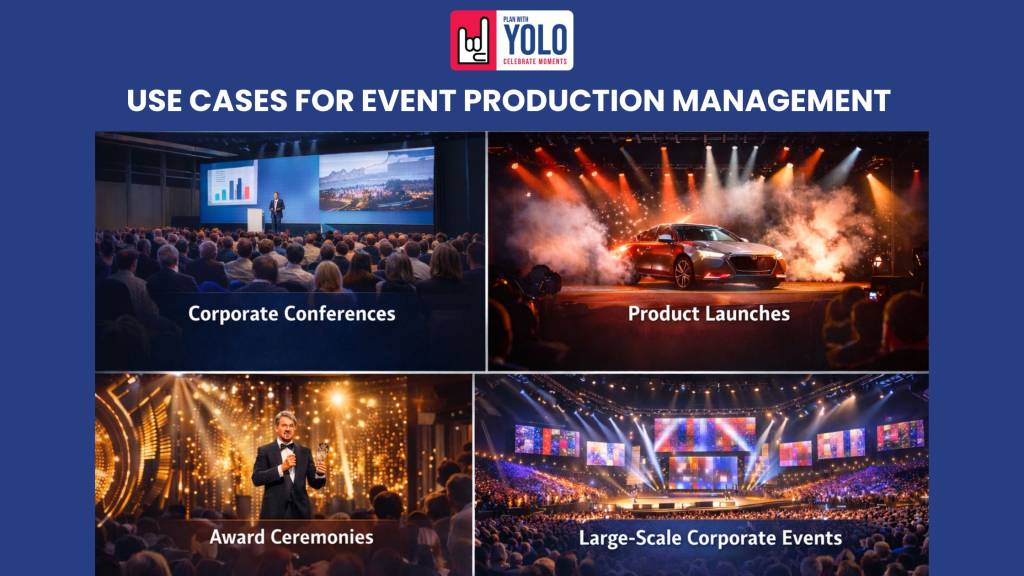 PLAN WITH
YOLO
CELEBRATE MOMENTS

USE CASES FOR EVENT PRODUCTION MANAGEMENT

Corporate Conferences

Product Launches

Award Ceremonies

Large-Scale Corporate Events